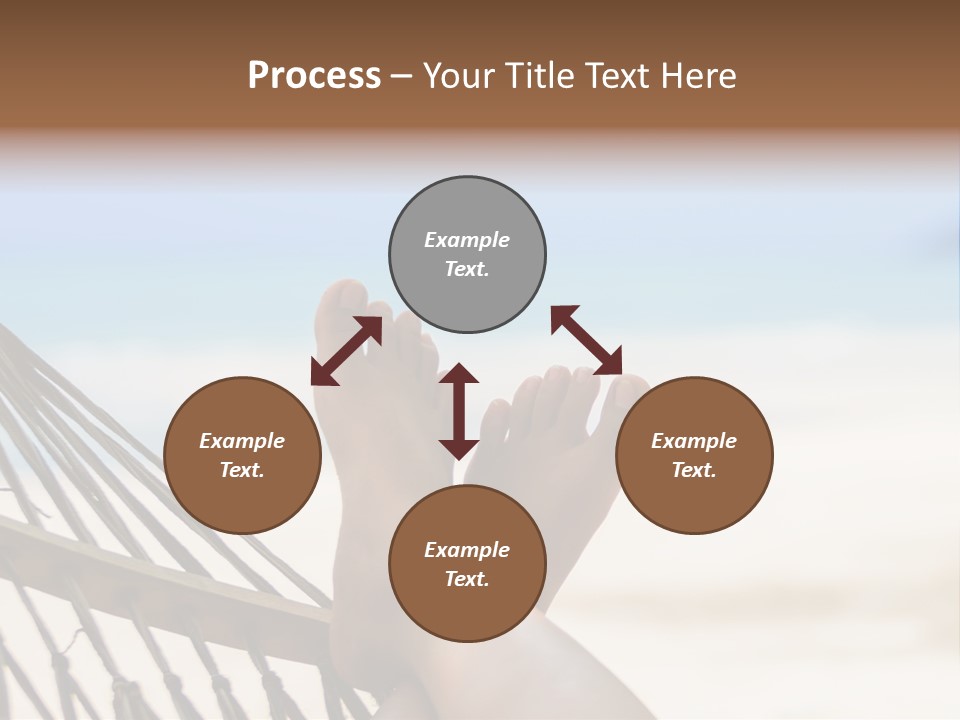 Process – Your Title Text Here

Example Text.

Example Text.

Example Text.

Example Text.